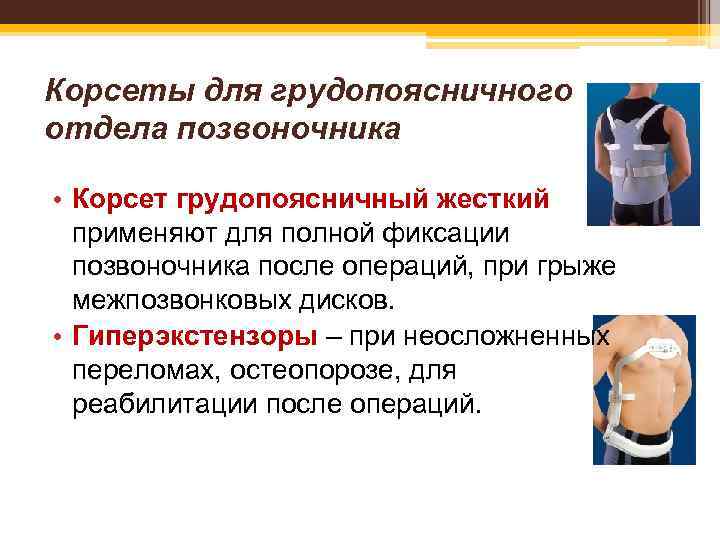 Корсеты для грудопоясничного отдела позвоночника

• Корсет грудопоясничный жесткий применяют для полной фиксации позвоночника после операций, при грыже межпозвонковых дисков.
• Гиперэкстензоры – при неосложненных переломах, остеопорозе, для реабилитации после операций.